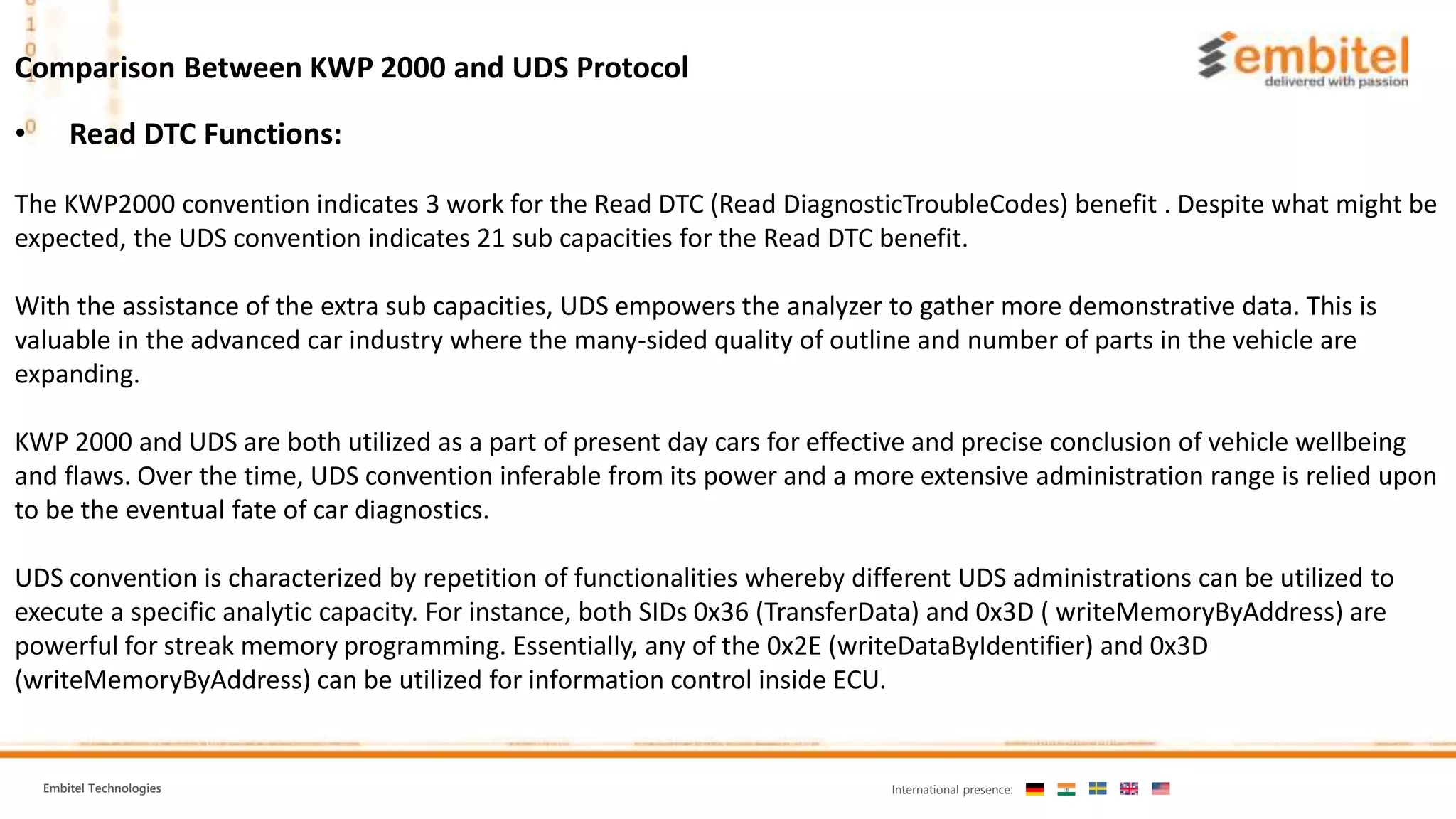 Comparison Between KWP 2000 and UDS Protocol

embitel
delivered with passion

• Read DTC Functions:

The KWP2000 convention indicates 3 work for the Read DTC (Read DiagnosticTroubleCodes) benefit . Despite what might be expected, the UDS convention indicates 21 sub capacities for the Read DTC benefit.

With the assistance of the extra sub capacities, UDS empowers the analyzer to gather more demonstrative data. This is valuable in the advanced car industry where the many-sided quality of outline and number of parts in the vehicle are expanding.

KWP 2000 and UDS are both utilized as a part of present day cars for effective and precise conclusion of vehicle wellbeing and flaws. Over the time, UDS convention inferable from its power and a more extensive administration range is relied upon to be the eventual fate of car diagnostics.

UDS convention is characterized by repetition of functionalities whereby different UDS administrations can be utilized to execute a specific analytic capacity. For instance, both SIDs 0x36 (TransferData) and 0x3D ( writeMemoryByAddress) are powerful for streak memory programming. Essentially, any of the 0x2E (writeDataByIdentifier) and 0x3D (writeMemoryByAddress) can be utilized for information control inside ECU.

Embitel Technologies

International presence: